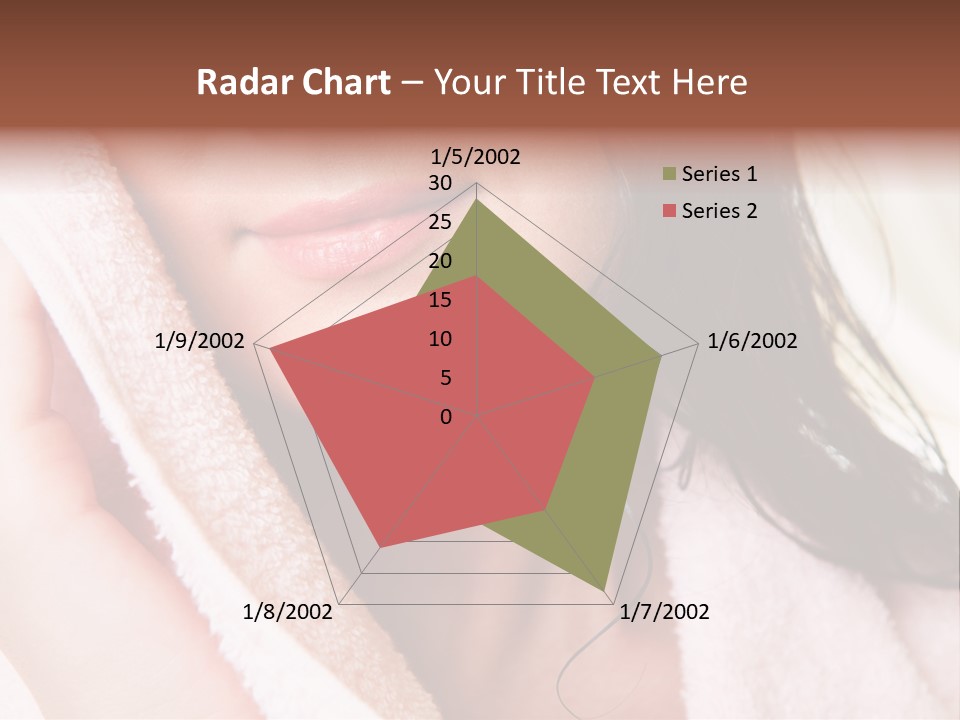 Radar Chart – Your Title Text Here

1/5/2002
30
25
20
15
10
5
0
1/6/2002
1/7/2002
1/8/2002
1/9/2002

Series 1
Series 2